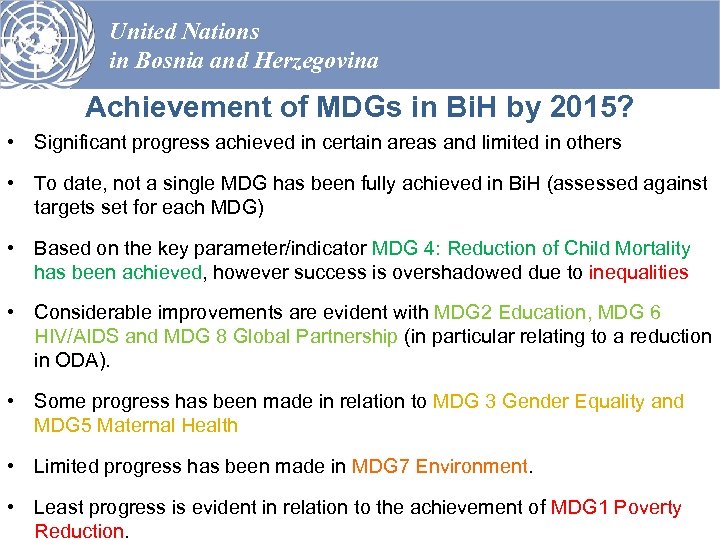 United Nations
in Bosnia and Herzegovina

Achievement of MDGs in BiH by 2015?

• Significant progress achieved in certain areas and limited in others

• To date, not a single MDG has been fully achieved in BiH (assessed against targets set for each MDG)

• Based on the key parameter/indicator MDG 4: Reduction of Child Mortality has been achieved, however success is overshadowed due to inequalities

• Considerable improvements are evident with MDG2 Education, MDG 6 HIV/AIDS and MDG 8 Global Partnership (in particular relating to a reduction in ODA).

• Some progress has been made in relation to MDG 3 Gender Equality and MDG5 Maternal Health

• Limited progress has been made in MDG7 Environment.

• Least progress is evident in relation to the achievement of MDG1 Poverty Reduction.